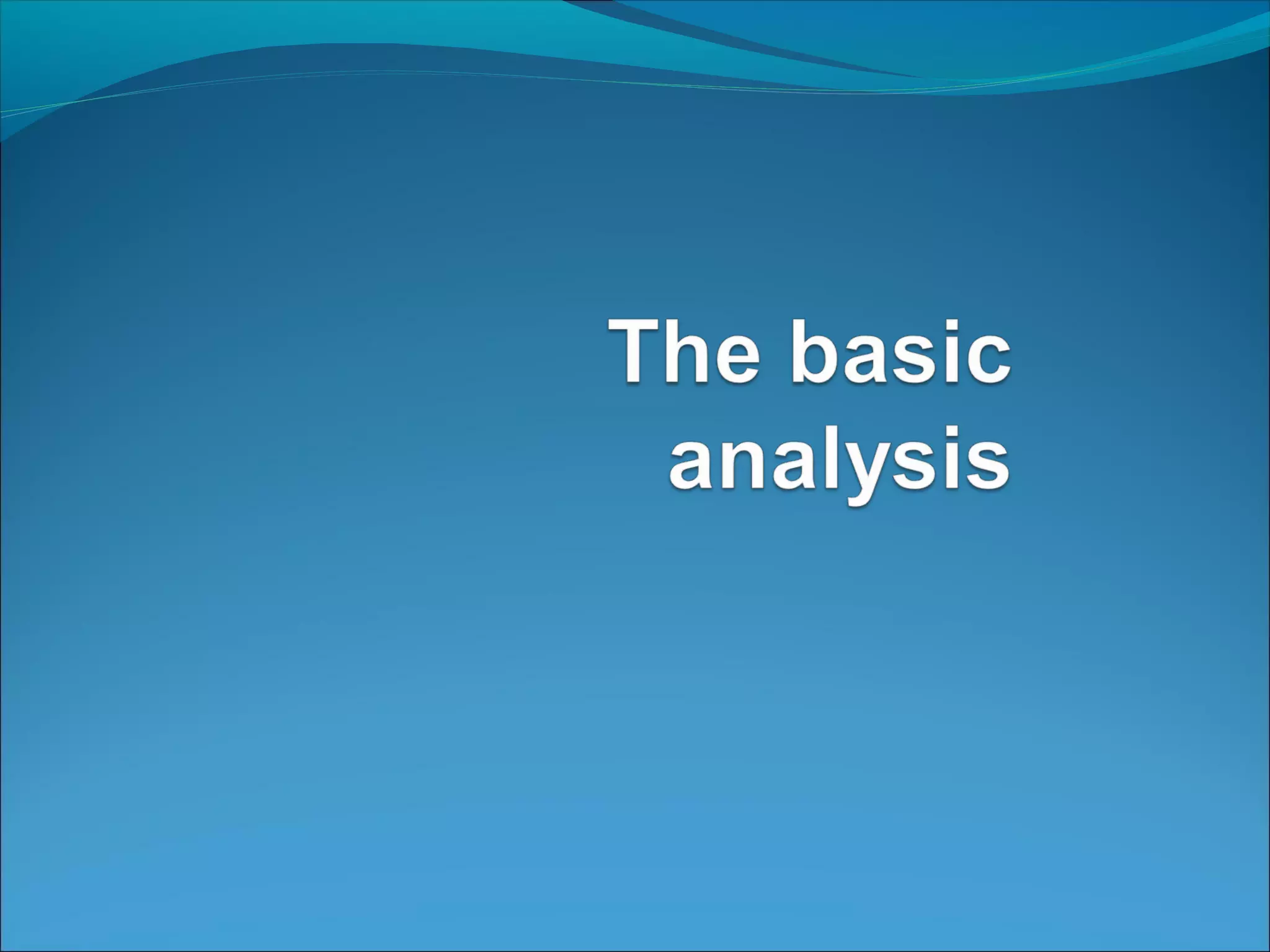 The basic analysis